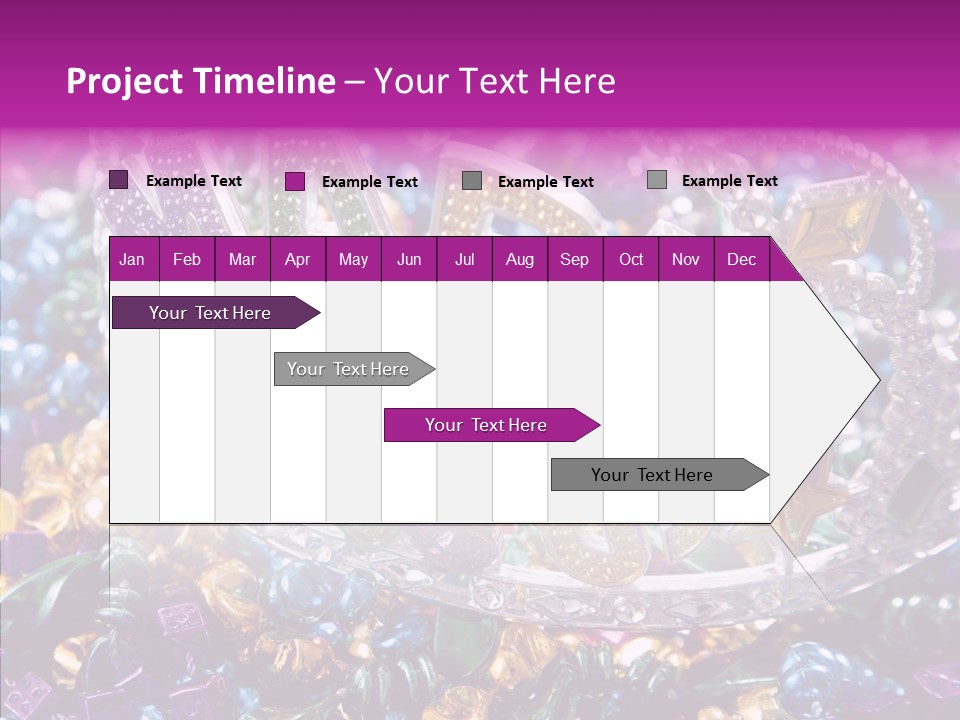 Project Timeline – Your Text Here

Example Text
Example Text
Example Text
Example Text

| Jan | Feb | Mar | Apr | May | Jun | Jul | Aug | Sep | Oct | Nov | Dec |
|---|---|---|---|---|---|---|---|---|---|---|---|

Your Text Here

Your Text Here

Your Text Here

Your Text Here